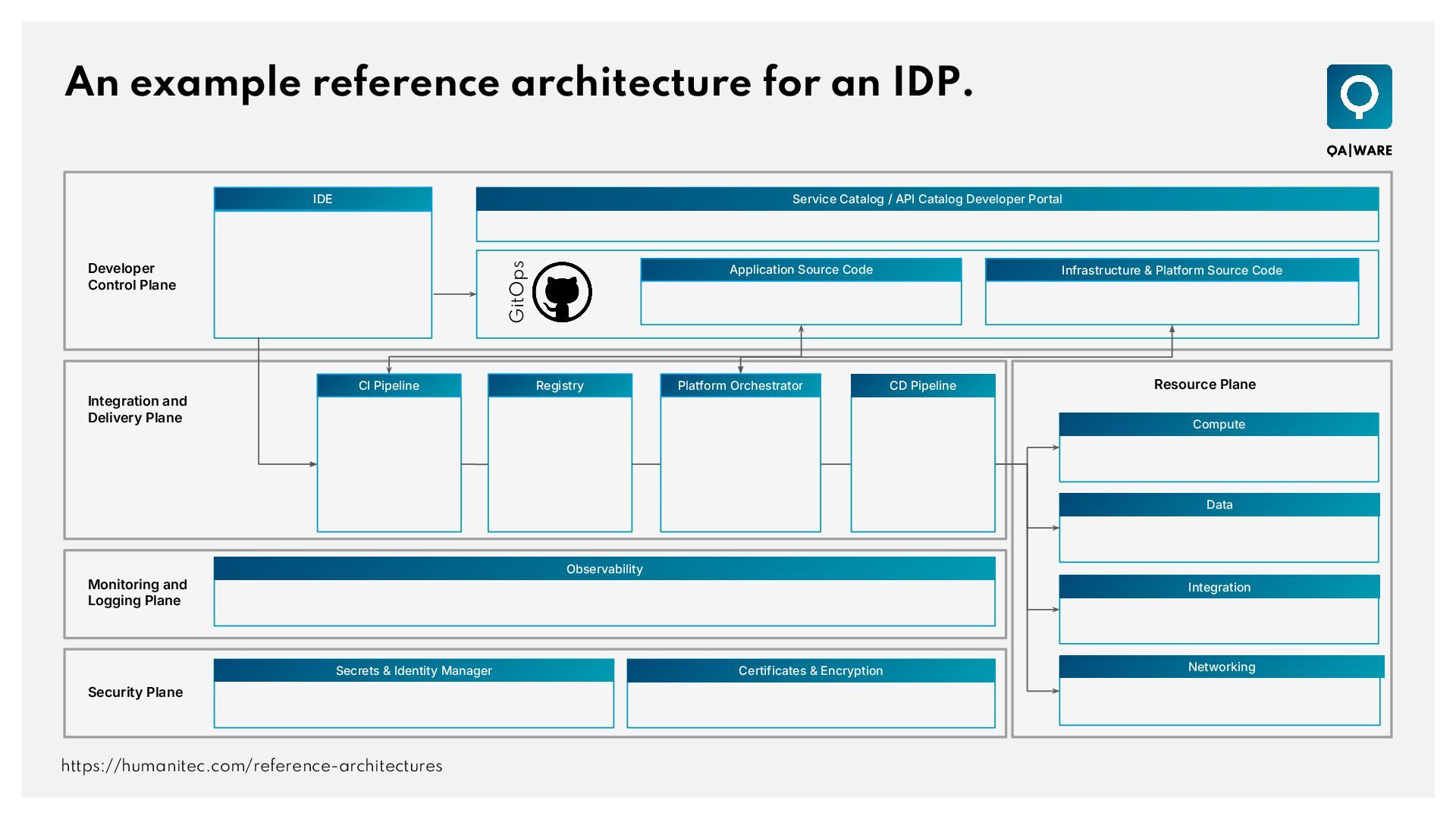 An example reference architecture for an IDP.

QA|WARE

Developer Control Plane

IDE

Service Catalog / API Catalog Developer Portal

GitOps

Application Source Code

Infrastructure & Platform Source Code

Integration and Delivery Plane

CI Pipeline

Registry

Platform Orchestrator

CD Pipeline

Resource Plane

Compute

Data

Integration

Networking

Monitoring and Logging Plane

Observability

Security Plane

Secrets & Identity Manager

Certificates & Encryption

https://humanitec.com/reference-architectures